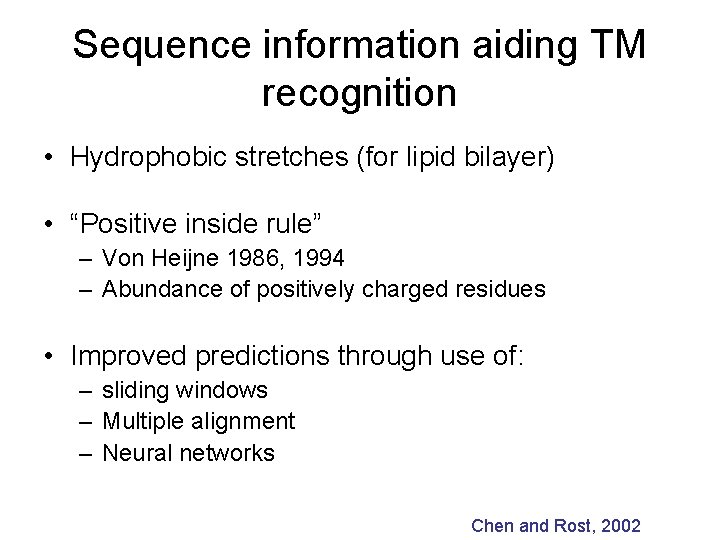 Sequence information aiding TM recognition

• Hydrophobic stretches (for lipid bilayer)

• “Positive inside rule”
– Von Heijne 1986, 1994
– Abundance of positively charged residues

• Improved predictions through use of:
– sliding windows
– Multiple alignment
– Neural networks

Chen and Rost, 2002